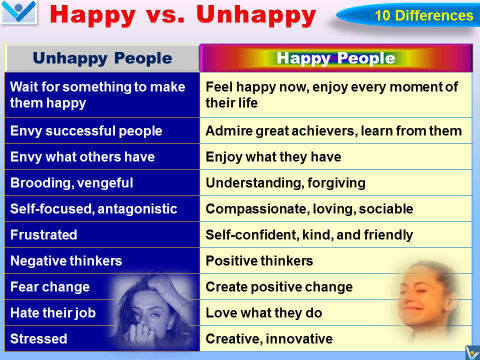 Happy vs. Unhappy

10 Differences

| Unhappy People | Happy People |
|---|---|
| Wait for something to make them happy | Feel happy now, enjoy every moment of their life |
| Envy successful people | Admire great achievers, learn from them |
| Envy what others have | Enjoy what they have |
| Brooding, vengeful | Understanding, forgiving |
| Self-focused, antagonistic | Compassionate, loving, sociable |
| Frustrated | Self-confident, kind, and friendly |
| Negative thinkers | Positive thinkers |
| Fear change | Create positive change |
| Hate their job | Love what they do |
| Stressed | Creative, innovative |